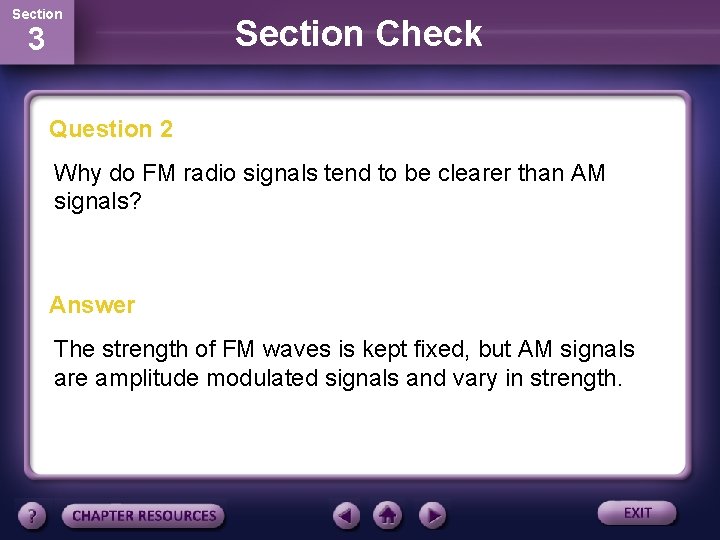 Section
3

Section Check

Question 2

Why do FM radio signals tend to be clearer than AM signals?

Answer

The strength of FM waves is kept fixed, but AM signals are amplitude modulated signals and vary in strength.

?

CHAPTER RESOURCES

EXIT